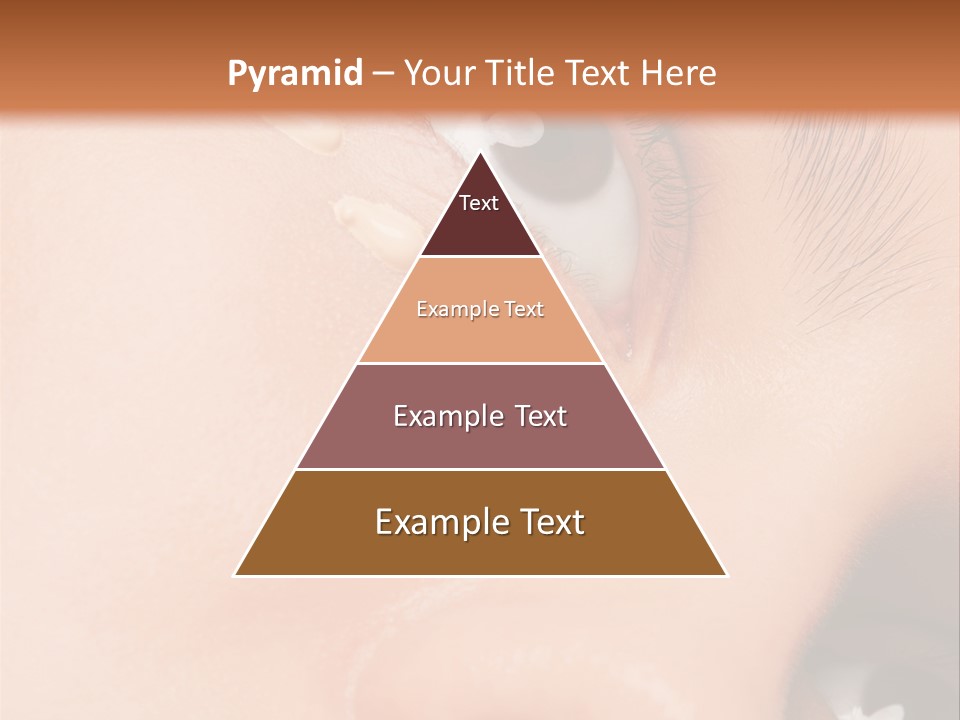 Pyramid – Your Title Text Here

Text

Example Text

Example Text

Example Text